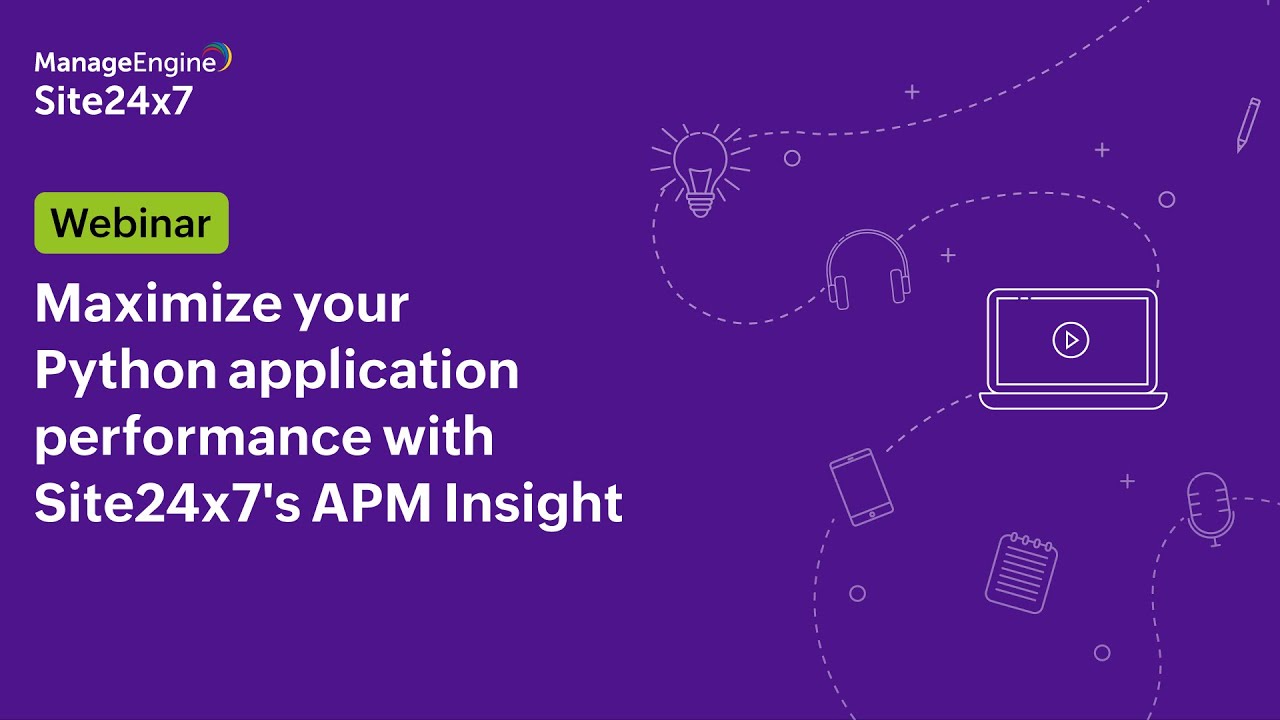 ManageEngine
Site24x7

Webinar

Maximize your Python application performance with Site24x7's APM Insight